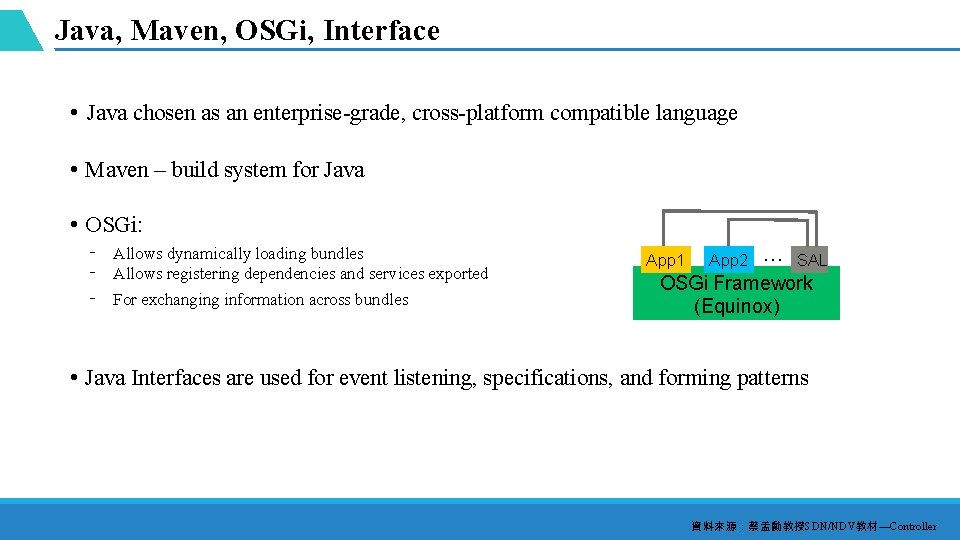 Java, Maven, OSGi, Interface

• Java chosen as an enterprise-grade, cross-platform compatible language

• Maven – build system for Java

• OSGi:

- Allows dynamically loading bundles
- Allows registering dependencies and services exported
- For exchanging information across bundles

App1 App2 … SAL
OSGi Framework
(Equinox)

• Java Interfaces are used for event listening, specifications, and forming patterns

資料來源：蔡孟勳教授SDN/NDV教材—Controller